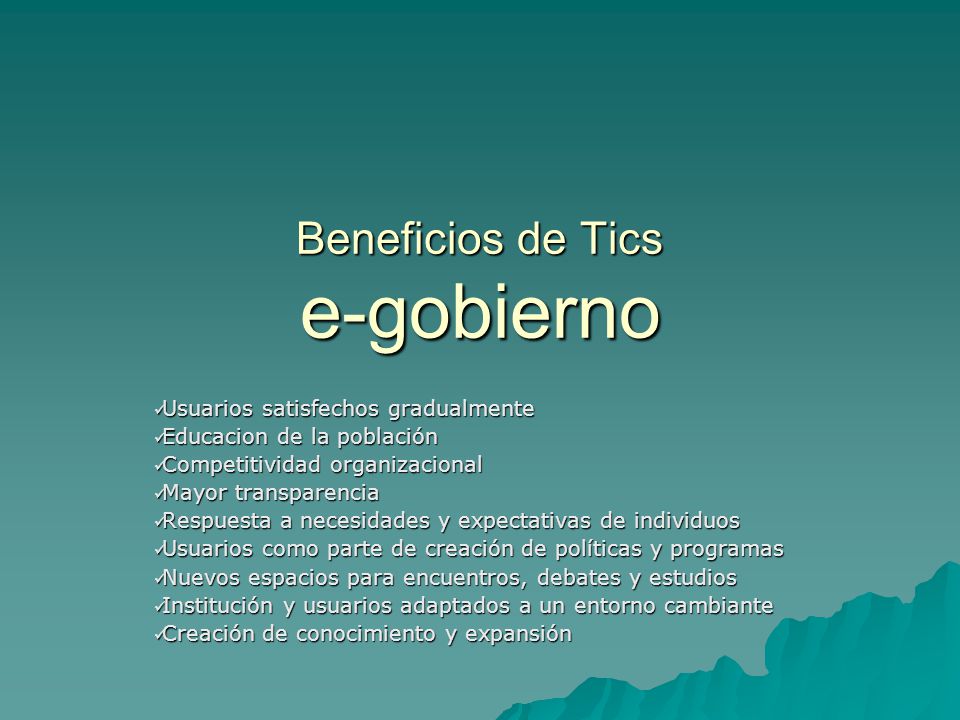 Beneficios de Tics
e-gobierno

✓Usuarios satisfechos gradualmente
✓Educacion de la población
✓Competitividad organizacional
✓Mayor transparencia
✓Respuesta a necesidades y expectativas de individuos
✓Usuarios como parte de creación de políticas y programas
✓Nuevos espacios para encuentros, debates y estudios
✓Institución y usuarios adaptados a un entorno cambiante
✓Creación de conocimiento y expansión